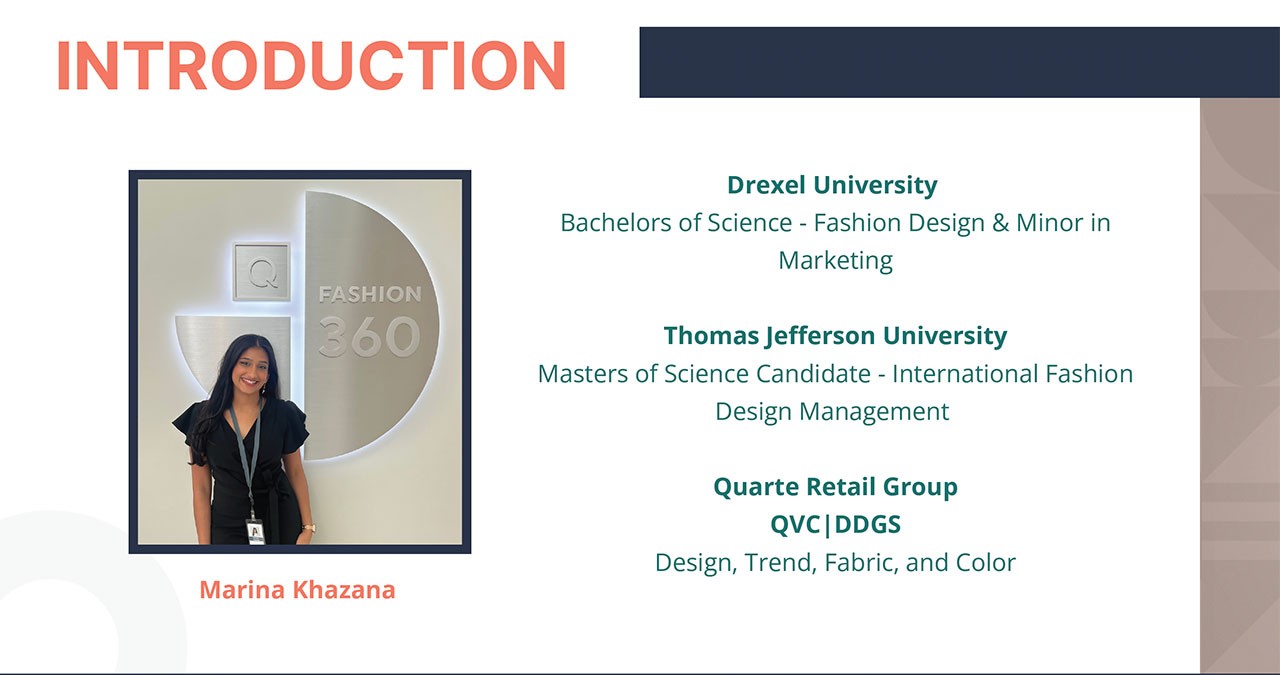 INTRODUCTION

Q
FASHION
360

Marina Khazana

Drexel University
Bachelors of Science - Fashion Design & Minor in Marketing

Thomas Jefferson University
Masters of Science Candidate - International Fashion Design Management

Quarte Retail Group
QVC|DDGS
Design, Trend, Fabric, and Color